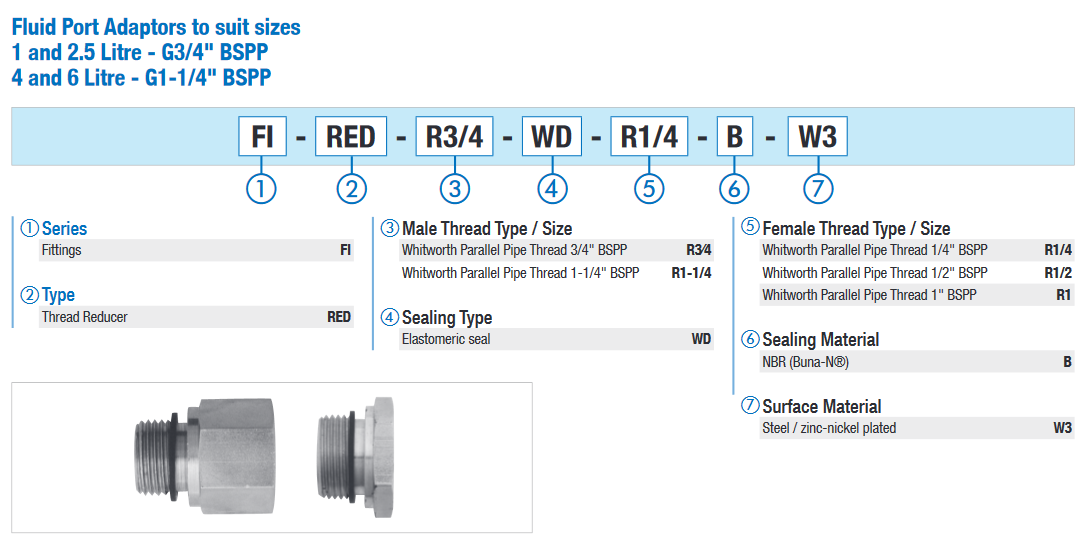 Fluid Port Adaptors to suit sizes
1 and 2.5 Litre - G3/4" BSPP
4 and 6 Litre - G1-1/4" BSPP

FI - RED - R3/4 - WD - R1/4 - B - W3

① ② ③ ④ ⑤ ⑥ ⑦

① Series

| Fittings | FI |
|---|---|

② Type

| Thread Reducer | RED |
|---|---|

③ Male Thread Type / Size

| Whitworth Parallel Pipe Thread 3/4" BSPP | R3/4 |
|---|---|
| Whitworth Parallel Pipe Thread 1-1/4" BSPP | R1-1/4 |

④ Sealing Type

| Elastomeric seal | WD |
|---|---|

⑤ Female Thread Type / Size

| Whitworth Parallel Pipe Thread 1/4" BSPP | R1/4 |
|---|---|
| Whitworth Parallel Pipe Thread 1/2" BSPP | R1/2 |
| Whitworth Parallel Pipe Thread 1" BSPP | R1 |

⑥ Sealing Material

| NBR (Buna-N®) | B |
|---|---|

⑦ Surface Material

| Steel / zinc-nickel plated | W3 |
|---|---|